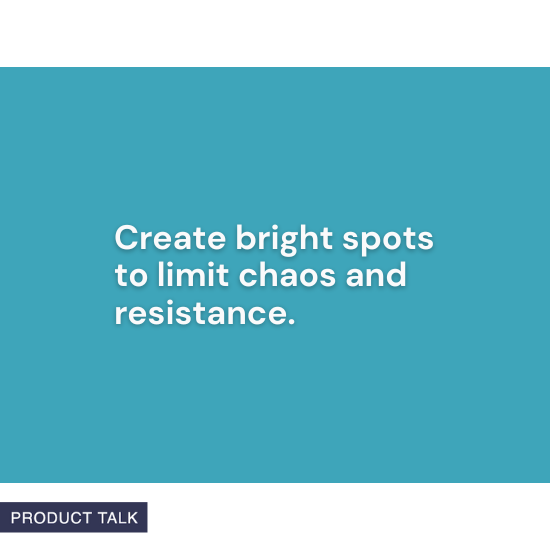 Create bright spots to limit chaos and resistance.

PRODUCT TALK